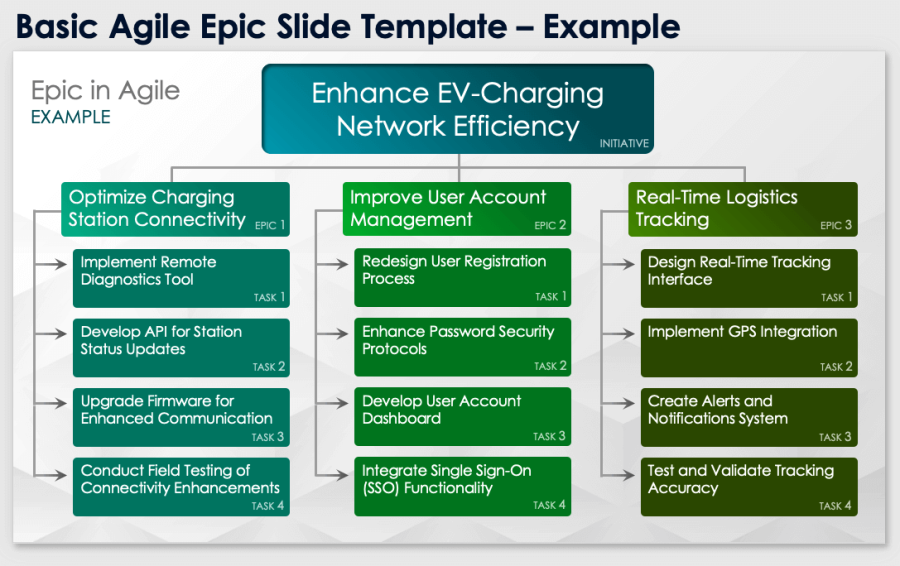 Basic Agile Epic Slide Template – Example

Epic in Agile
EXAMPLE

Enhance EV-Charging Network Efficiency
INITIATIVE

Optimize Charging Station Connectivity
EPIC 1

Implement Remote Diagnostics Tool
TASK 1

Develop API for Station Status Updates
TASK 2

Upgrade Firmware for Enhanced Communication
TASK 3

Conduct Field Testing of Connectivity Enhancements
TASK 4

Improve User Account Management
EPIC 2

Redesign User Registration Process
TASK 1

Enhance Password Security Protocols
TASK 2

Develop User Account Dashboard
TASK 3

Integrate Single Sign-On (SSO) Functionality
TASK 4

Real-Time Logistics Tracking
EPIC 3

Design Real-Time Tracking Interface
TASK 1

Implement GPS Integration
TASK 2

Create Alerts and Notifications System
TASK 3

Test and Validate Tracking Accuracy
TASK 4